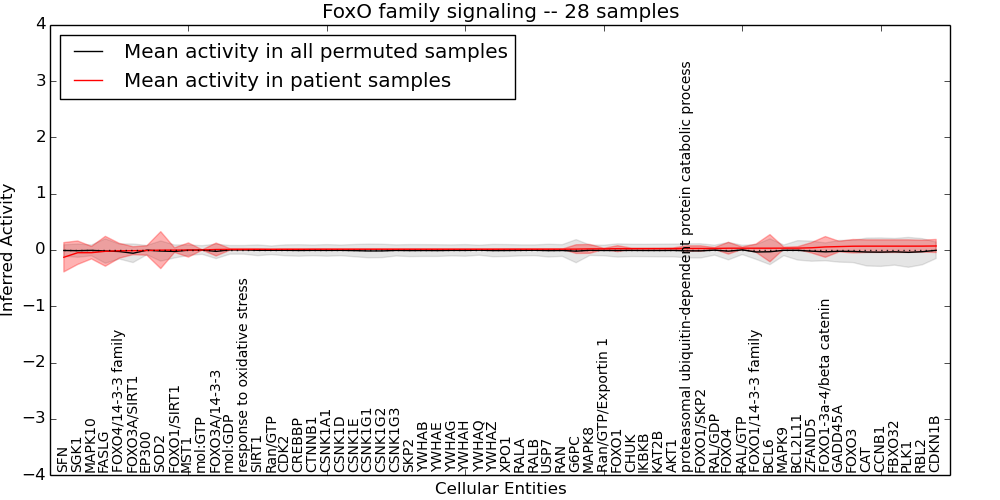 FoxO family signaling -- 28 samples

Mean activity in all permuted samples
Mean activity in patient samples

Inferred Activity

4
3
2
1
0
−1
−2
−3
−4

SFN
SGK1
MAPK10
FASLG
FOXO4/14-3-3 family
FOXO3A/SIRT1
EP300
SOD2
FOXO1/SIRT1
MST1
mol:GTP
FOXO3A/14-3-3
mol:GDP
response to oxidative stress
SIRT1
Ran/GTP
CDK2
CREBBP
CTNNB1
CSNK1A1
CSNK1D
CSNK1E
CSNK1G1
CSNK1G2
CSNK1G3
SKP2
YWHAB
YWHAE
YWHAG
YWHAH
YWHAQ
YWHAZ
XPO1
RALA
RALB
USP7
RAN
G6PC
MAPK8
Ran/GTP/Exportin 1
FOXO1
CHUK
IKBKB
KAT2B
AKT1
proteasomal ubiquitin-dependent protein catabolic process
FOXO1/SKP2
RAL/GDP
FOXO4
RAL/GTP
FOXO1/14-3-3 family
BCL6
MAPK9
BCL2L11
ZFAND5
FOXO1-3a-4/beta catenin
GADD45A
FOXO3
CAT
CCNB1
FBXO32
PLK1
RBL2
CDKN1B

Cellular Entities